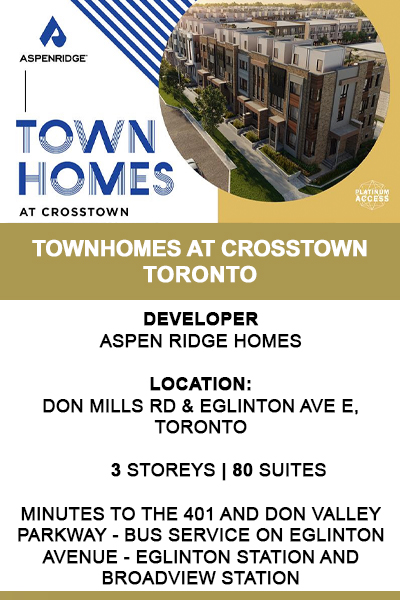 ASPENRIDGE

TOWN HOMES
AT CROSSTOWN

PLATINUM ACCESS

TOWNHOMES AT CROSSTOWN TORONTO

DEVELOPER
ASPEN RIDGE HOMES

LOCATION:
DON MILLS RD & EGLINTON AVE E, TORONTO

3 STOREYS | 80 SUITES

MINUTES TO THE 401 AND DON VALLEY PARKWAY - BUS SERVICE ON EGLINTON AVENUE - EGLINTON STATION AND BROADVIEW STATION